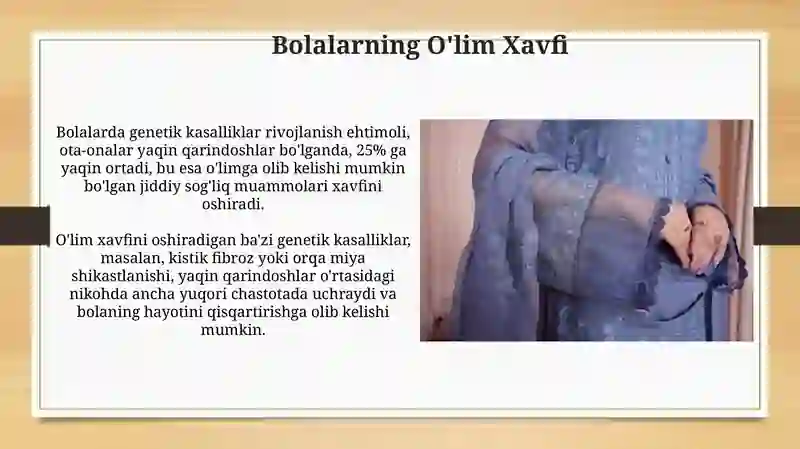 Bolalarning O'lim Xavfi

Bolalarda genetik kasalliklar rivojlanish ehtimoli, ota-onalar yaqin qarindoshlar bo'lganda, 25% ga yaqin ortadi, bu esa o'limga olib kelishi mumkin bo'lgan jiddiy sog'liq muammolari xavfini oshiradi.

O'lim xavfini oshiradigan ba'zi genetik kasalliklar, masalan, kistik fibroz yoki orqa miya shikastlanishi, yaqin qarindoshlar o'rtasidagi nikohda ancha yuqori chastotada uchraydi va bolaning hayotini qisqartirishga olib kelishi mumkin.